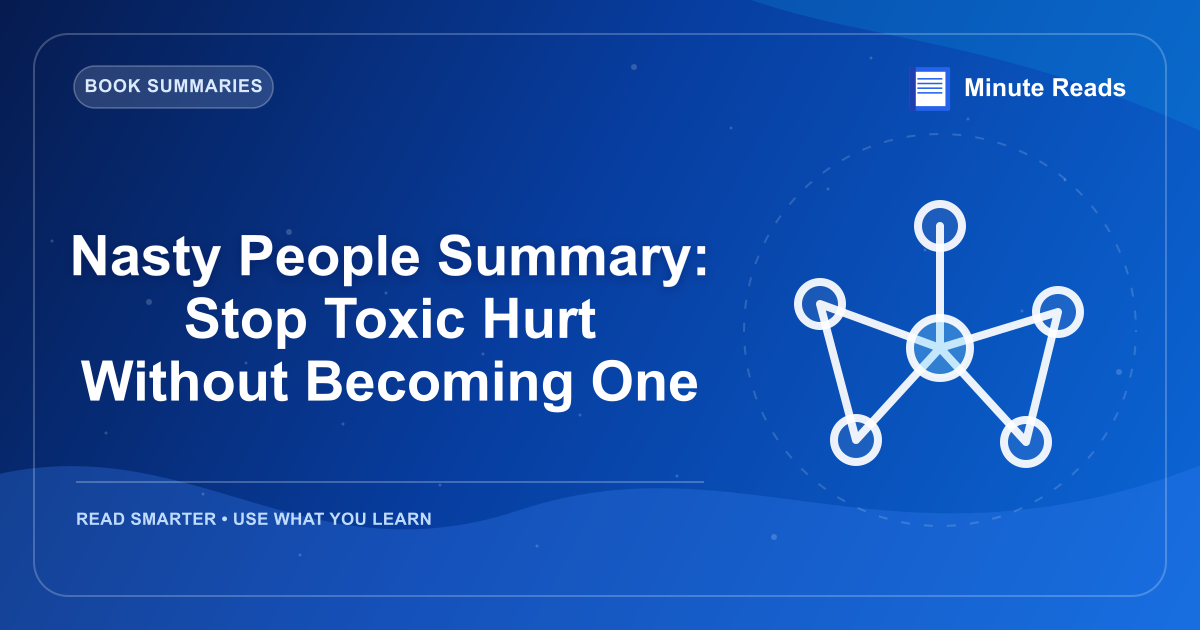 BOOK SUMMARIES

Minute Reads

Nasty People Summary: Stop Toxic Hurt Without Becoming One

READ SMARTER • USE WHAT YOU LEARN